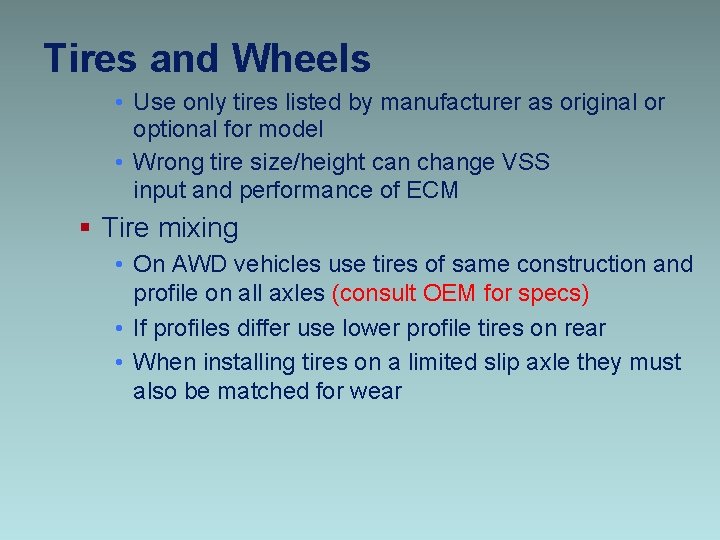 Tires and Wheels

• Use only tires listed by manufacturer as original or optional for model
• Wrong tire size/height can change VSS input and performance of ECM

• Tire mixing
• On AWD vehicles use tires of same construction and profile on all axles (consult OEM for specs)
• If profiles differ use lower profile tires on rear
• When installing tires on a limited slip axle they must also be matched for wear